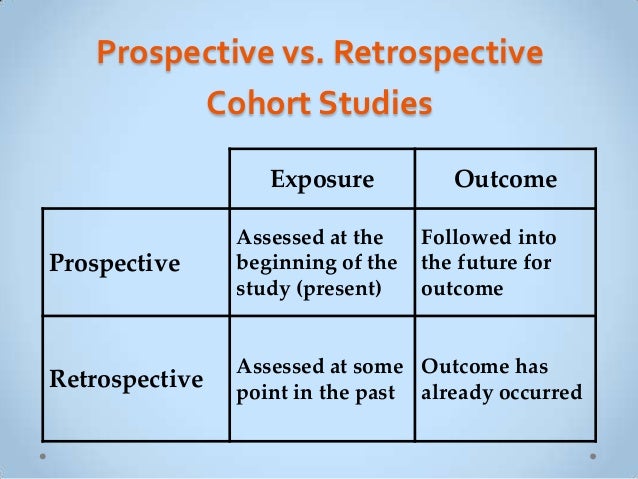 Prospective vs. Retrospective Cohort Studies

| | Exposure | Outcome |
|---|---|---|
| Prospective | Assessed at the beginning of the study (present) | Followed into the future for outcome |
| Retrospective | Assessed at some point in the past | Outcome has already occurred |